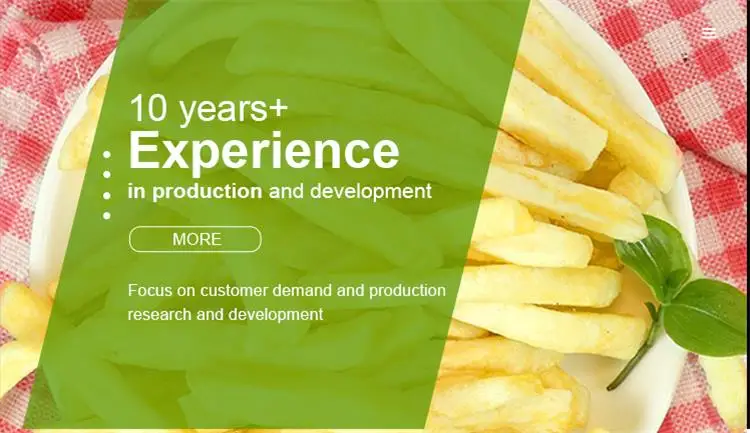 10 years+
Experience
in production and development

MORE

Focus on customer demand and production research and development